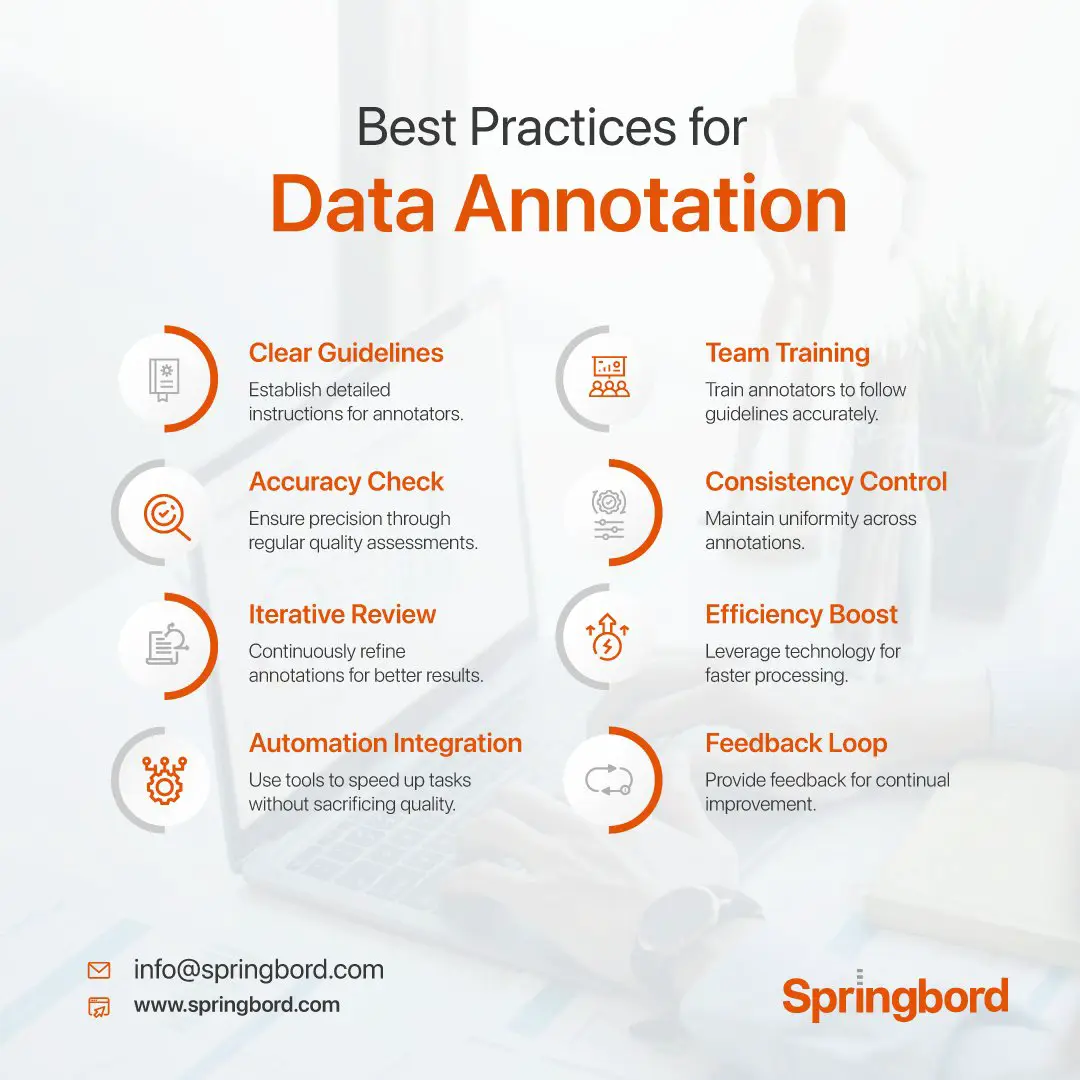 Best Practices for
Data Annotation

Clear Guidelines
Establish detailed instructions for annotators.

Accuracy Check
Ensure precision through regular quality assessments.

Iterative Review
Continuously refine annotations for better results.

Automation Integration
Use tools to speed up tasks without sacrificing quality.

Team Training
Train annotators to follow guidelines accurately.

Consistency Control
Maintain uniformity across annotations.

Efficiency Boost
Leverage technology for faster processing.

Feedback Loop
Provide feedback for continual improvement.

info@springbord.com
www.springbord.com

Springbord